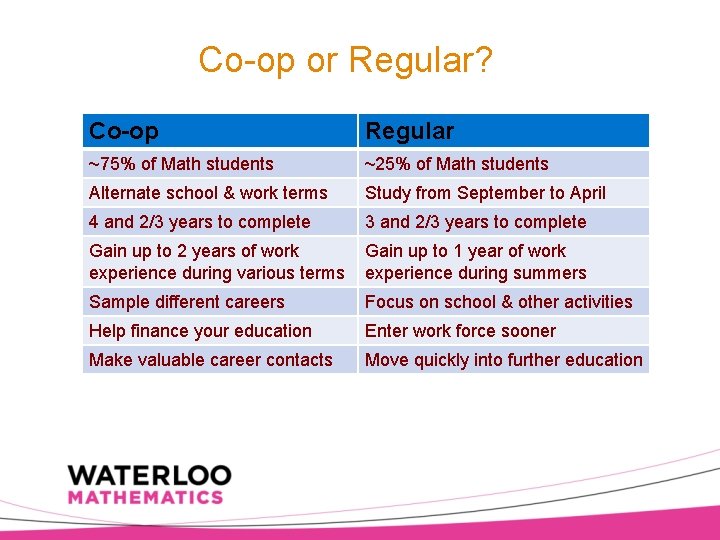 Co-op or Regular?

| Co-op | Regular |
|---|---|
| ~75% of Math students | ~25% of Math students |
| Alternate school & work terms | Study from September to April |
| 4 and 2/3 years to complete | 3 and 2/3 years to complete |
| Gain up to 2 years of work experience during various terms | Gain up to 1 year of work experience during summers |
| Sample different careers | Focus on school & other activities |
| Help finance your education | Enter work force sooner |
| Make valuable career contacts | Move quickly into further education |

WATERLOO
MATHEMATICS